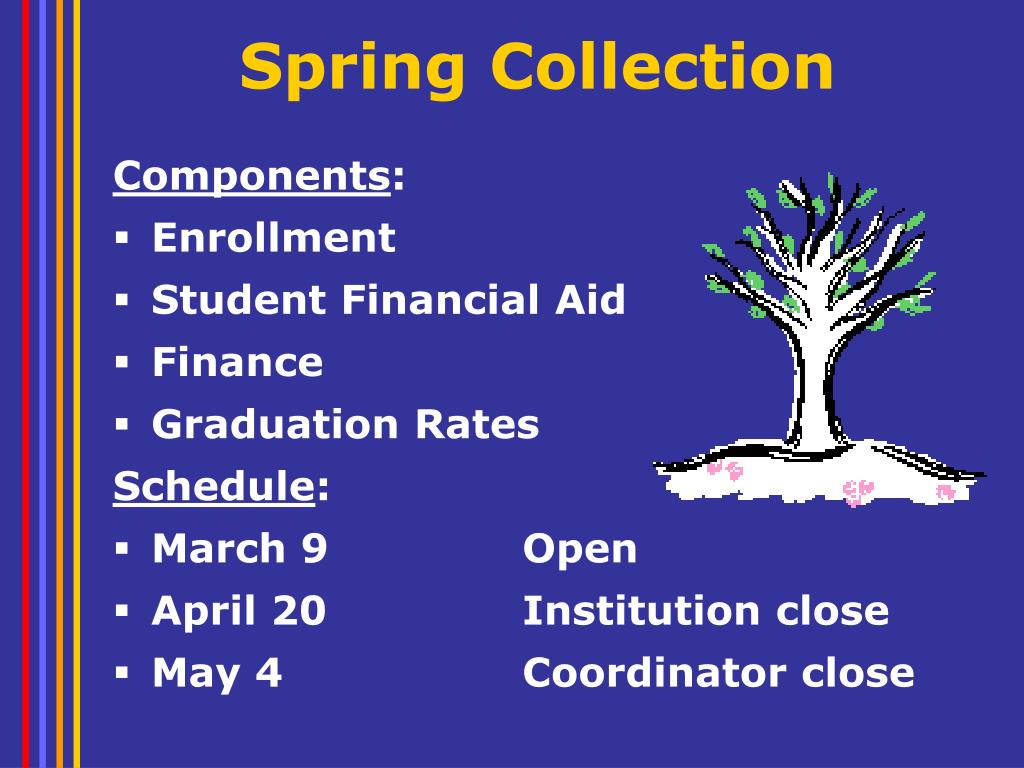 Spring Collection

Components:
▪ Enrollment
▪ Student Financial Aid
▪ Finance
▪ Graduation Rates

Schedule:
▪ March 9 Open
▪ April 20 Institution close
▪ May 4 Coordinator close